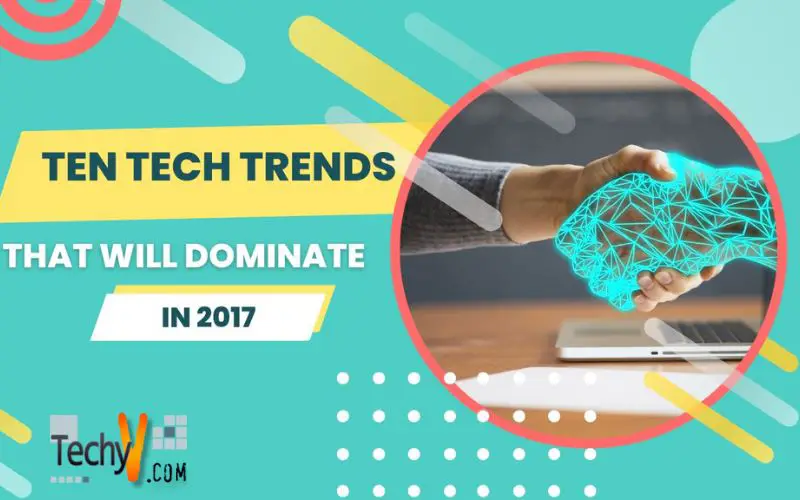 TEN TECH TRENDS

THAT WILL DOMINATE

IN 2017

TechyV.COM